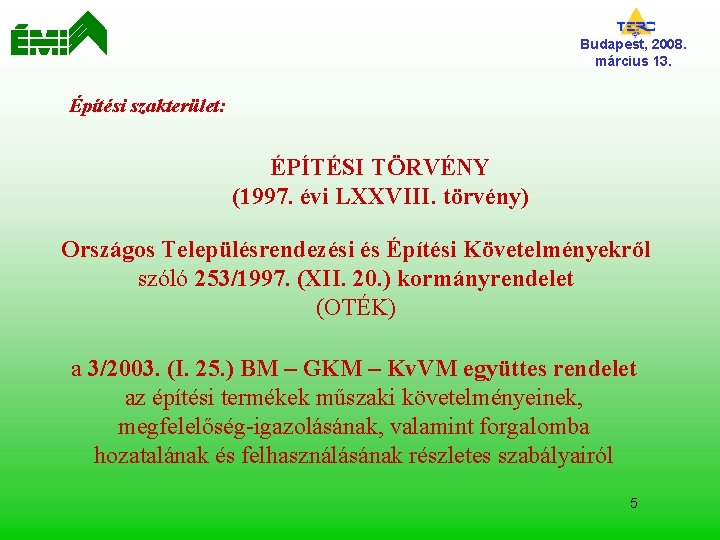 ÉMI

TERC
Budapest, 2008.
március 13.

Építési szakterület:

ÉPÍTÉSI TÖRVÉNY
(1997. évi LXXVIII. törvény)

Országos Településrendezési és Építési Követelményekről szóló 253/1997. (XII. 20.) kormányrendelet
(OTÉK)

a 3/2003. (I. 25.) BM – GKM – KvVM együttes rendelet az építési termékek műszaki követelményeinek, megfelelőség-igazolásának, valamint forgalomba hozatalának és felhasználásának részletes szabályairól

5